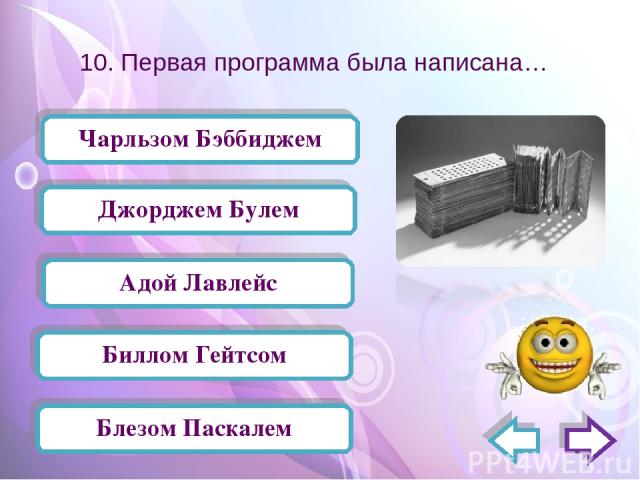 10. Первая программа была написана…

Чарльзом Бэббиджем

Джорджем Булем

Адой Лавлейс

Биллом Гейтсом

Блезом Паскалем

PPt4WEB.ru